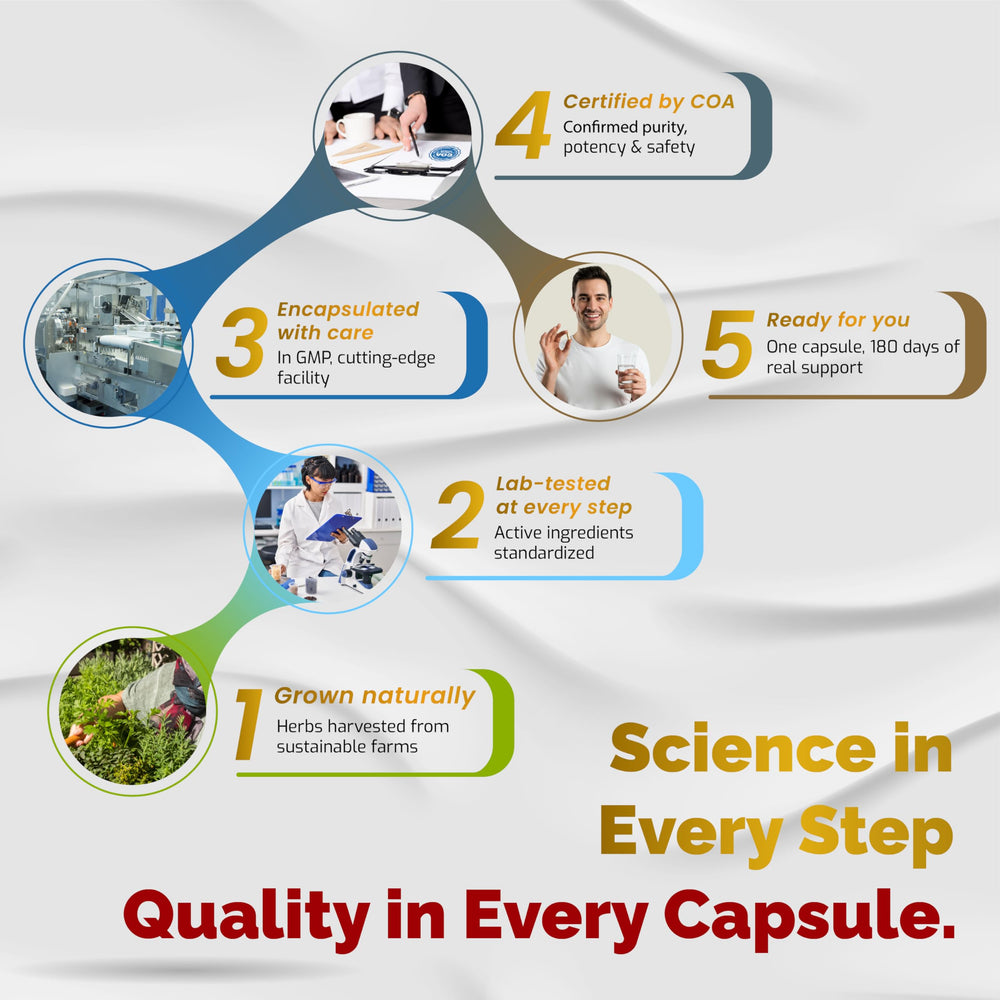 4 Certified by COA
Confirmed purity, potency & safety

3 Encapsulated with care
In GMP, cutting-edge facility

5 Ready for you
One capsule, 180 days of real support

2 Lab-tested at every step
Active ingredients standardized

1 Grown naturally
Herbs harvested from sustainable farms

Science in Every Step
Quality in Every Capsule.